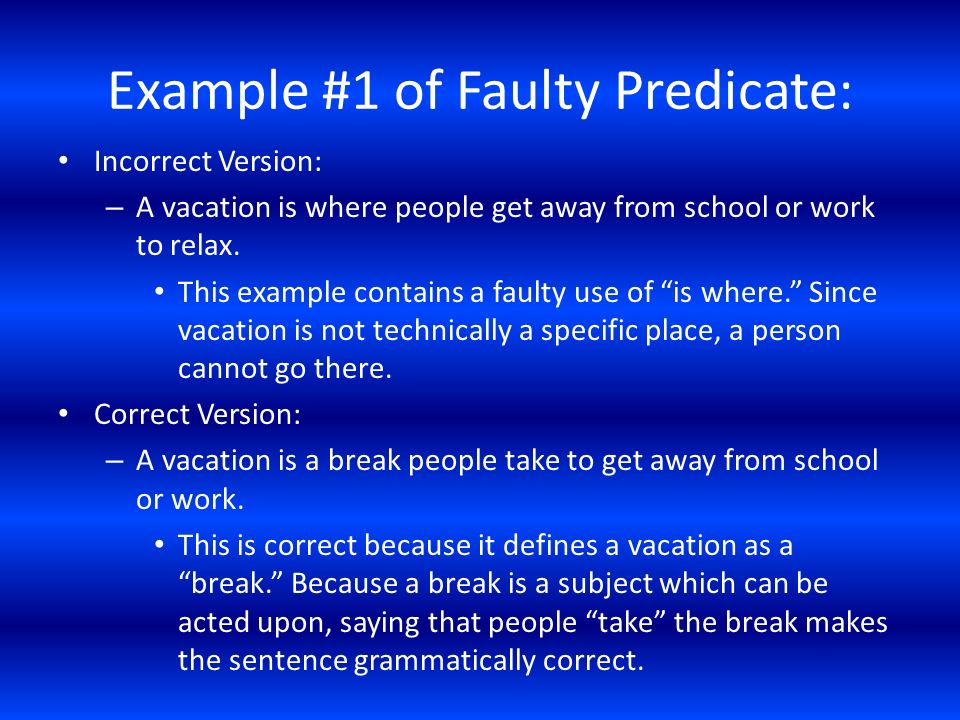 Example #1 of Faulty Predicate:

• Incorrect Version:
– A vacation is where people get away from school or work to relax.
• This example contains a faulty use of “is where.” Since vacation is not technically a specific place, a person cannot go there.

• Correct Version:
– A vacation is a break people take to get away from school or work.
• This is correct because it defines a vacation as a “break.” Because a break is a subject which can be acted upon, saying that people “take” the break makes the sentence grammatically correct.